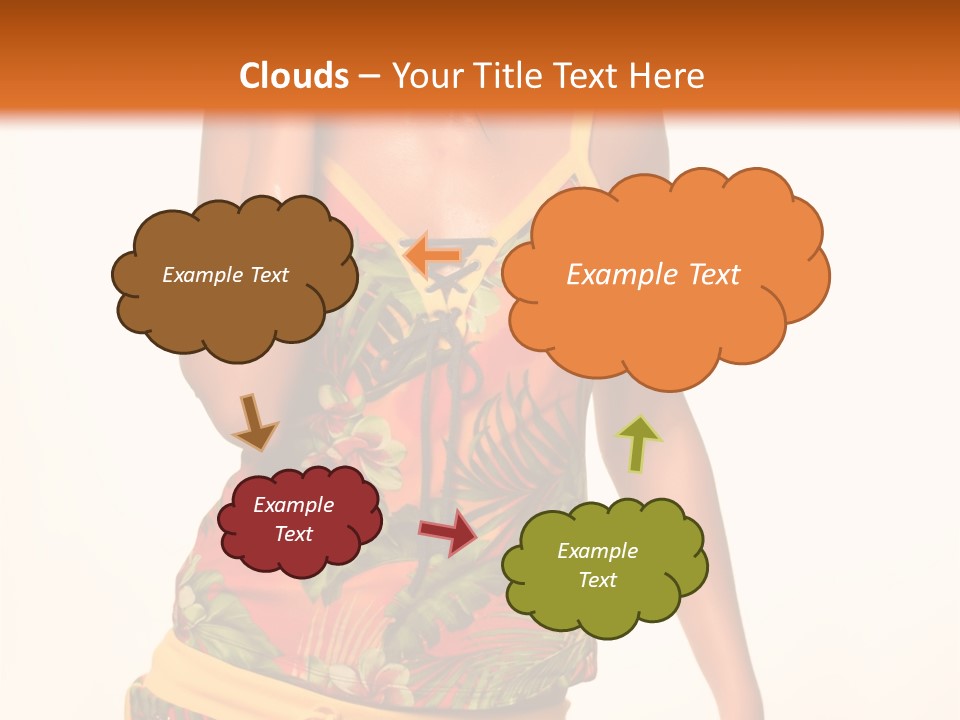 Clouds – Your Title Text Here

Example Text

Example Text

Example Text

Example Text